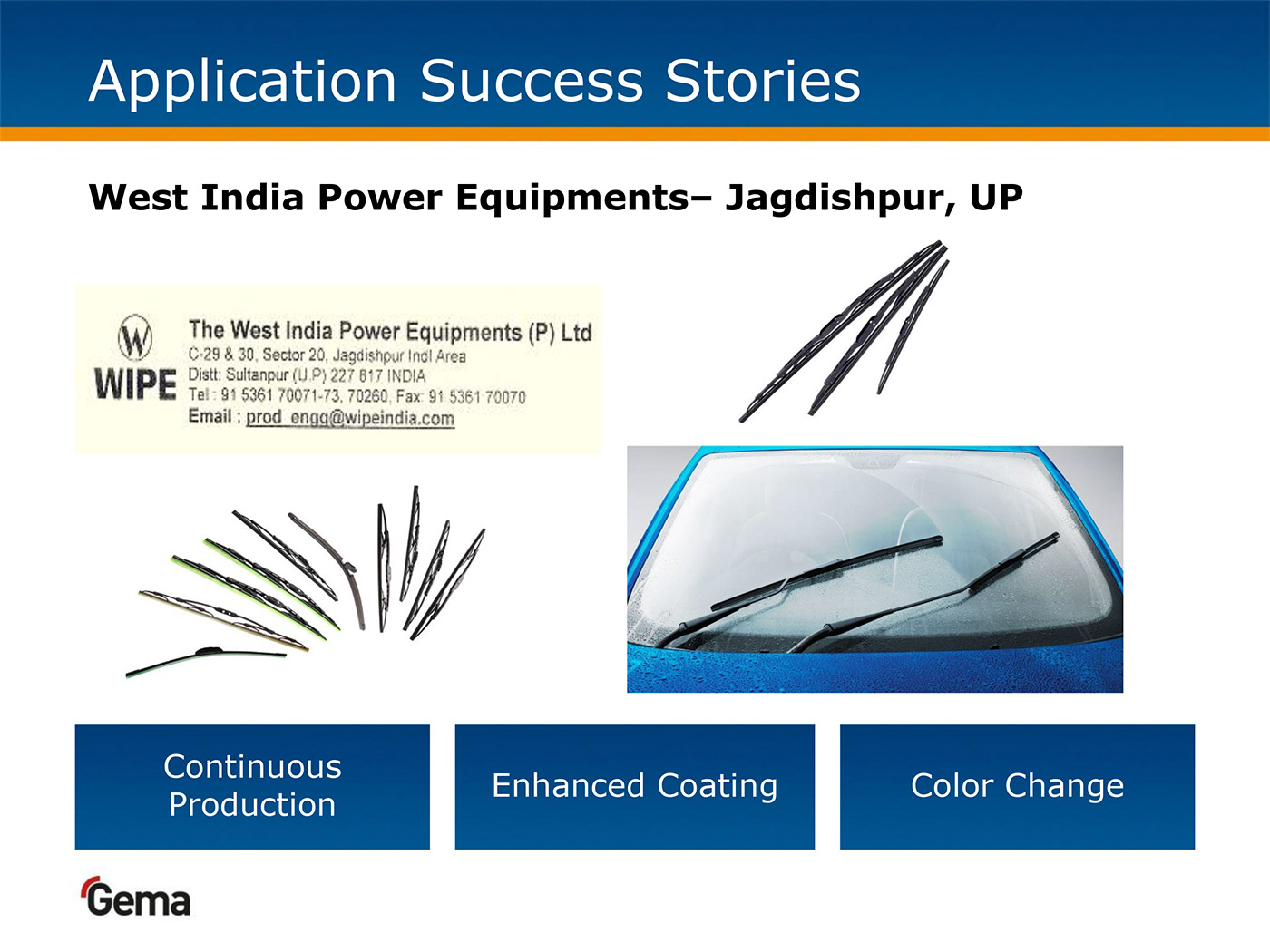 Application Success Stories

West India Power Equipments– Jagdishpur, UP

W
WIPE
The West India Power Equipments (P) Ltd
C-29 & 30, Sector 20, Jagdishpur Indl Area
Distt: Sultanpur (U.P) 227 817 INDIA
Tel : 91 5361 70071-73, 70260, Fax: 91 5361 70070
Email : prod_engg@wipeindia.com

Continuous Production

Enhanced Coating

Color Change

Gema